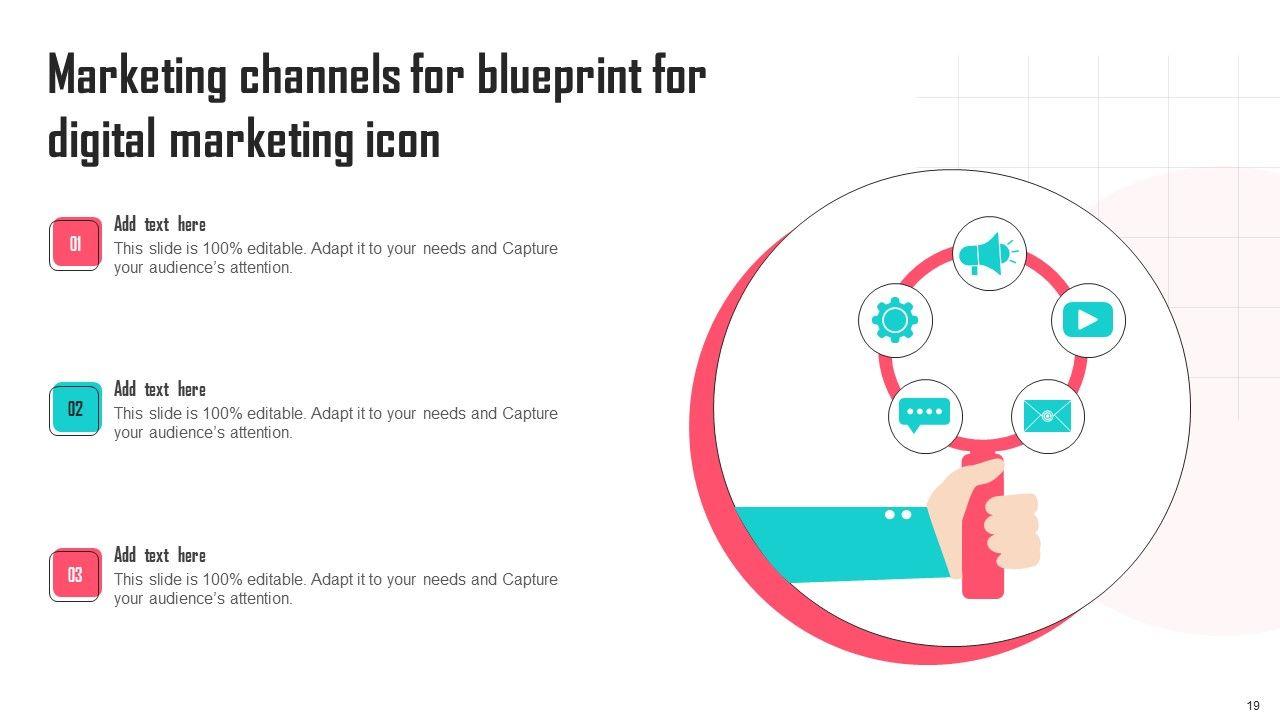 Marketing channels for blueprint for digital marketing icon

01
Add text here
This slide is 100% editable. Adapt it to your needs and Capture your audience's attention.

02
Add text here
This slide is 100% editable. Adapt it to your needs and Capture your audience's attention.

03
Add text here
This slide is 100% editable. Adapt it to your needs and Capture your audience's attention.

19